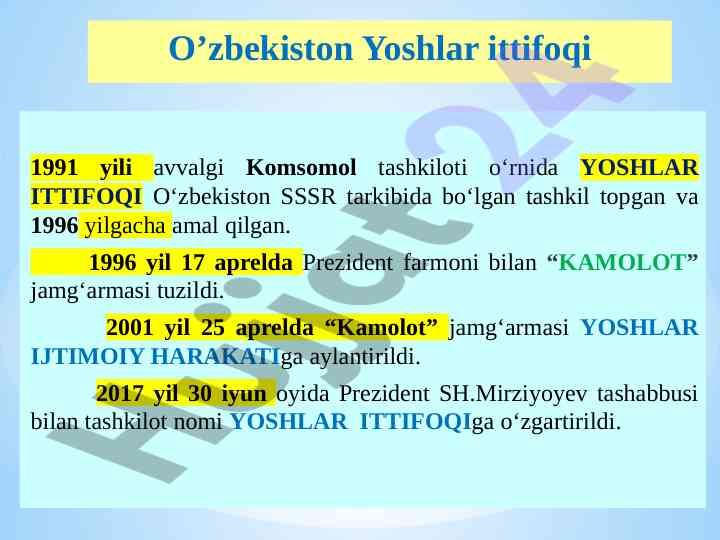 O’zbekiston Yoshlar ittifoqi

1991 yili avvalgi Komsomol tashkiloti o‘rnida YOSHLAR ITTIFOQI O‘zbekiston SSSR tarkibida bo‘lgan tashkil topgan va 1996 yilgacha amal qilgan.

1996 yil 17 aprelda Prezident farmoni bilan “KAMOLOT” jamg‘armasi tuzildi.

2001 yil 25 aprelda “Kamolot” jamg‘armasi YOSHLAR IJTIMOIY HARAKATIga aylantirildi.

2017 yil 30 iyun oyida Prezident SH.Mirziyoyev tashabbusi bilan tashkilot nomi YOSHLAR ITTIFOQIga o‘zgartirildi.

Hujjat24